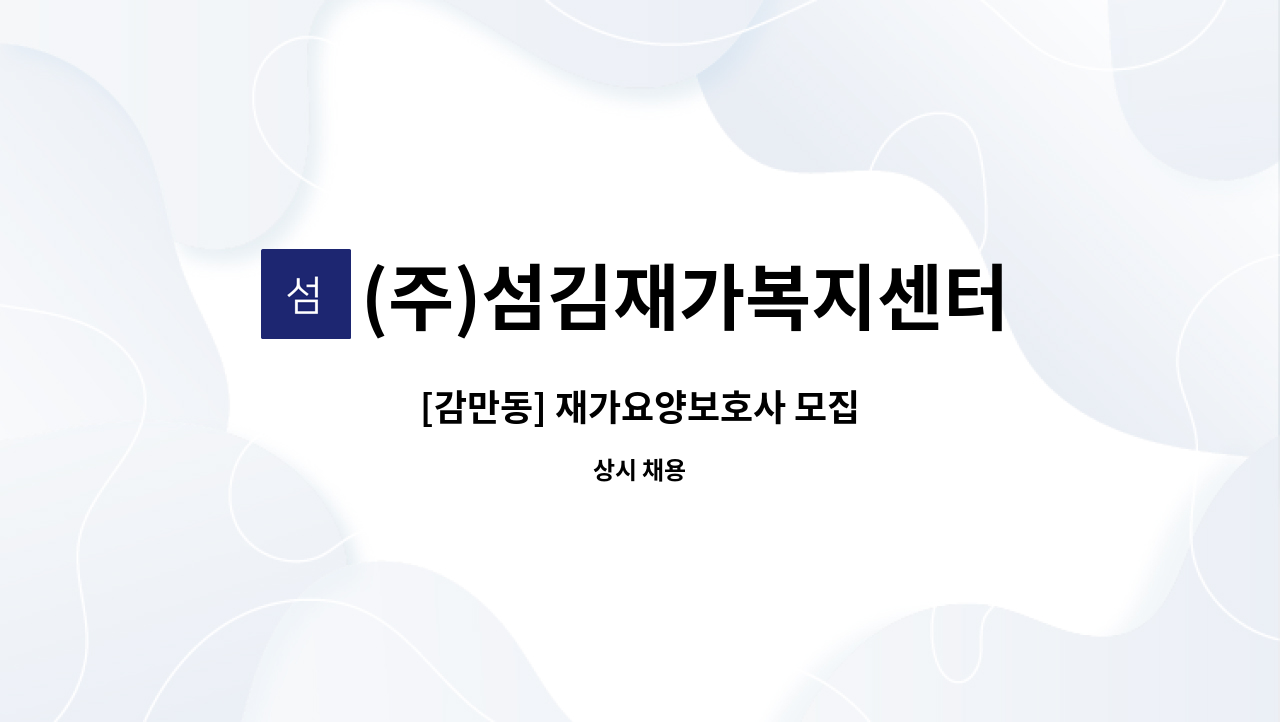 섬 (주)섬김재가복지센터

[감만동] 재가요양보호사 모집

상시 채용